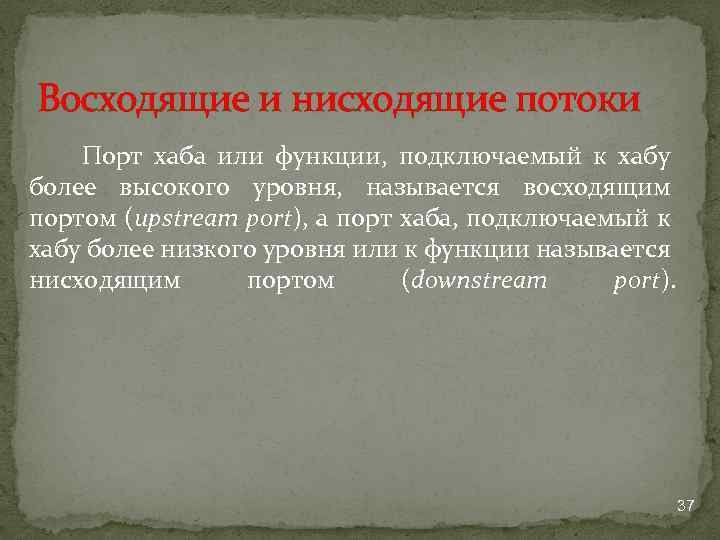 Восходящие и нисходящие потоки

Порт хаба или функции, подключаемый к хабу более высокого уровня, называется восходящим портом (upstream port), а порт хаба, подключаемый к хабу более низкого уровня или к функции называется нисходящим портом (downstream port).

37